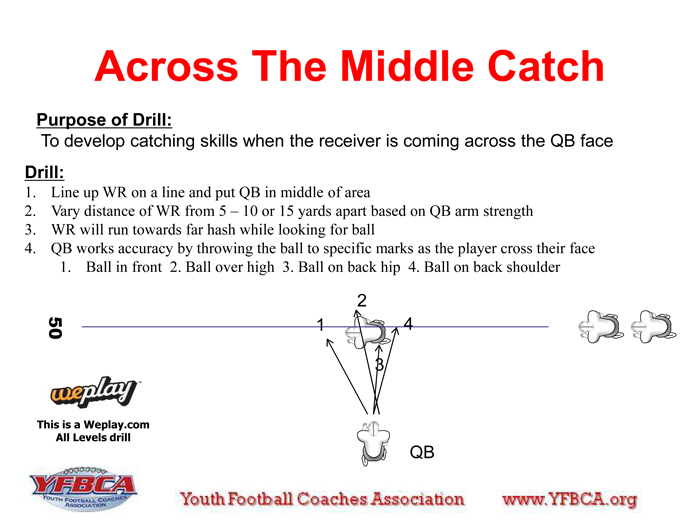 Across The Middle Catch

Purpose of Drill:
To develop catching skills when the receiver is coming across the QB face

Drill:
1. Line up WR on a line and put QB in middle of area
2. Vary distance of WR from 5 – 10 or 15 yards apart based on QB arm strength
3. WR will run towards far hash while looking for ball
4. QB works accuracy by throwing the ball to specific marks as the player cross their face
1. Ball in front 2. Ball over high 3. Ball on back hip 4. Ball on back shoulder

50

2
1
4
3

QB

weplay

This is a Weplay.com All Levels drill

YFBCA
YOUTH FOOTBALL COACHES ASSOCIATION

Youth Football Coaches Association www.YFBCA.org